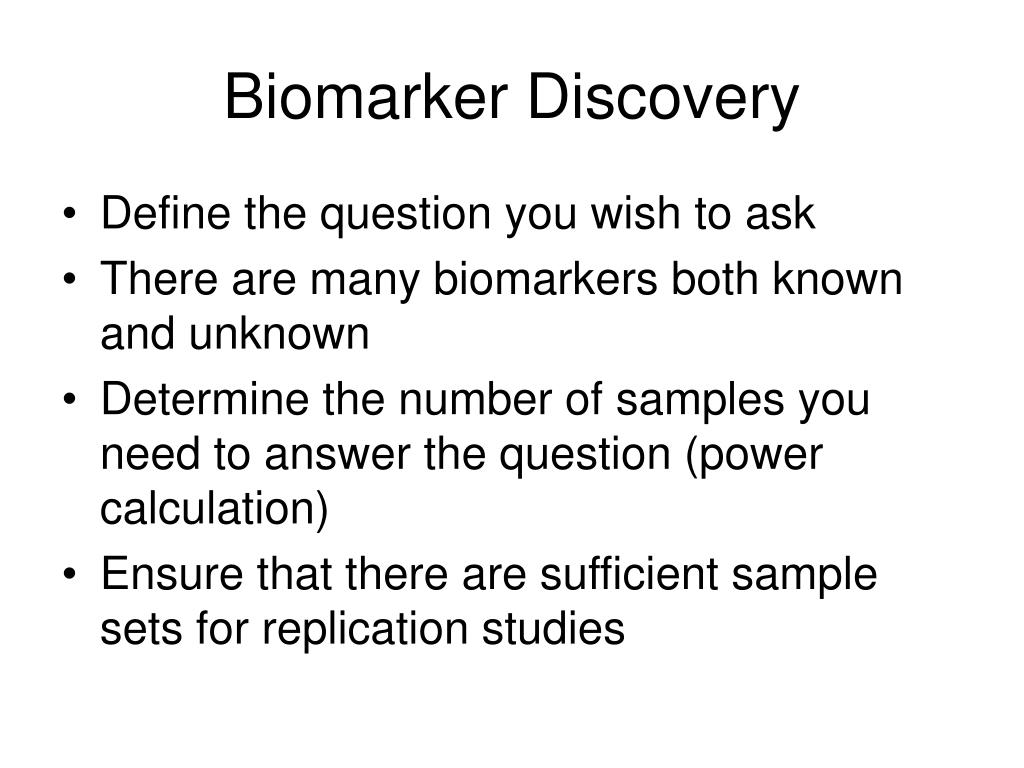 Biomarker Discovery

• Define the question you wish to ask
• There are many biomarkers both known and unknown
• Determine the number of samples you need to answer the question (power calculation)
• Ensure that there are sufficient sample sets for replication studies